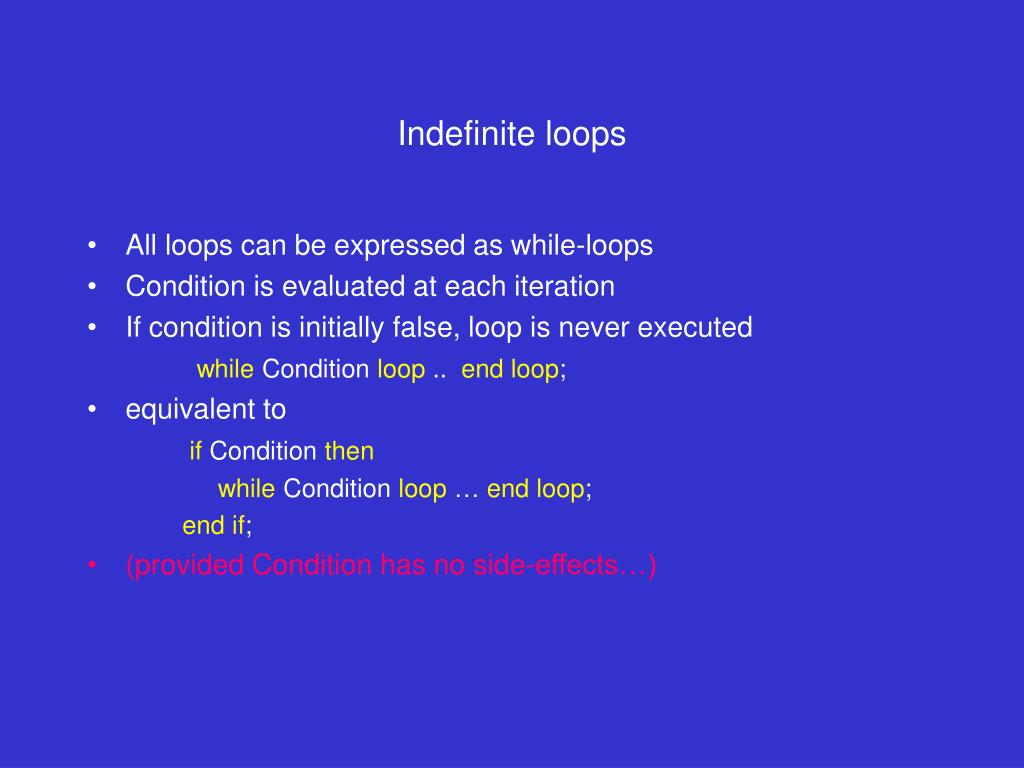 Indefinite loops

• All loops can be expressed as while-loops
• Condition is evaluated at each iteration
• If condition is initially false, loop is never executed

while Condition loop .. end loop;

• equivalent to

if Condition then
while Condition loop … end loop;
end if;

• (provided Condition has no side-effects…)